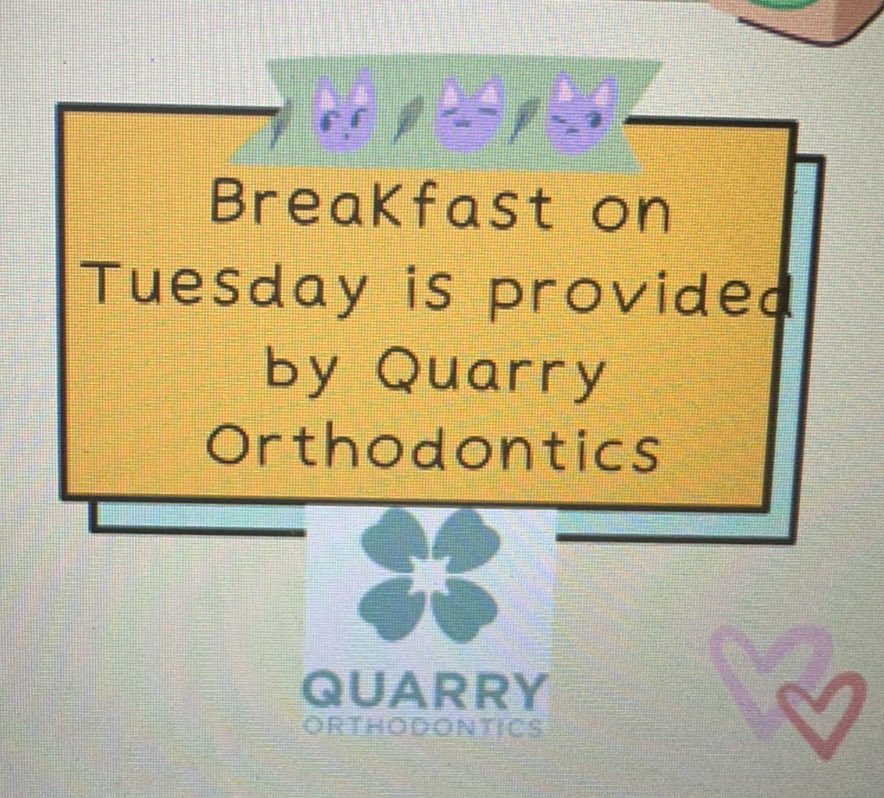 Breakfast on Tuesday is provided by Quarry Orthodontics

QUARRY
ORTHODONTICS